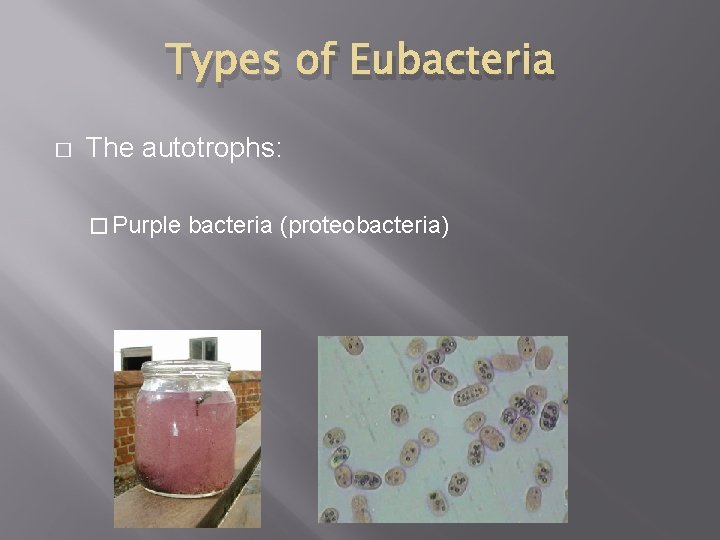 Types of Eubacteria

□ The autotrophs:

□ Purple bacteria (proteobacteria)